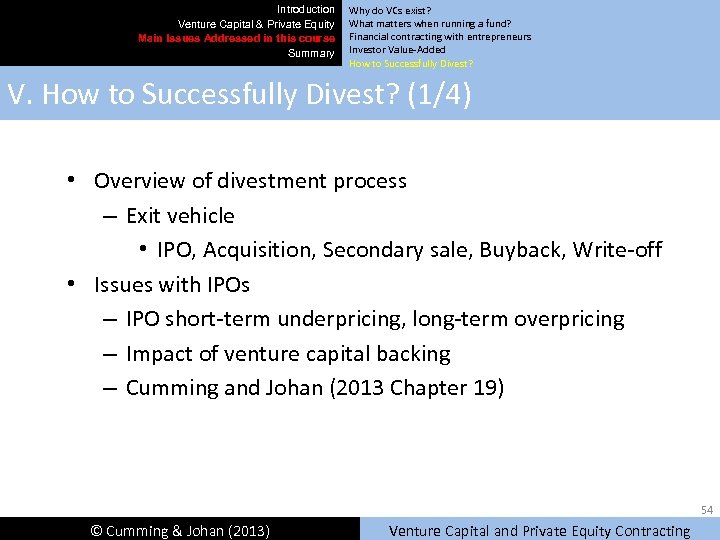 Introduction
Venture Capital & Private Equity
Main Issues Addressed in this course
Summary

Why do VCs exist?
What matters when running a fund?
Financial contracting with entrepreneurs
Investor Value-Added
How to Successfully Divest?

V. How to Successfully Divest? (1/4)

• Overview of divestment process
– Exit vehicle
• IPO, Acquisition, Secondary sale, Buyback, Write-off
• Issues with IPOs
– IPO short-term underpricing, long-term overpricing
– Impact of venture capital backing
– Cumming and Johan (2013 Chapter 19)

54

© Cumming & Johan (2013)

Venture Capital and Private Equity Contracting